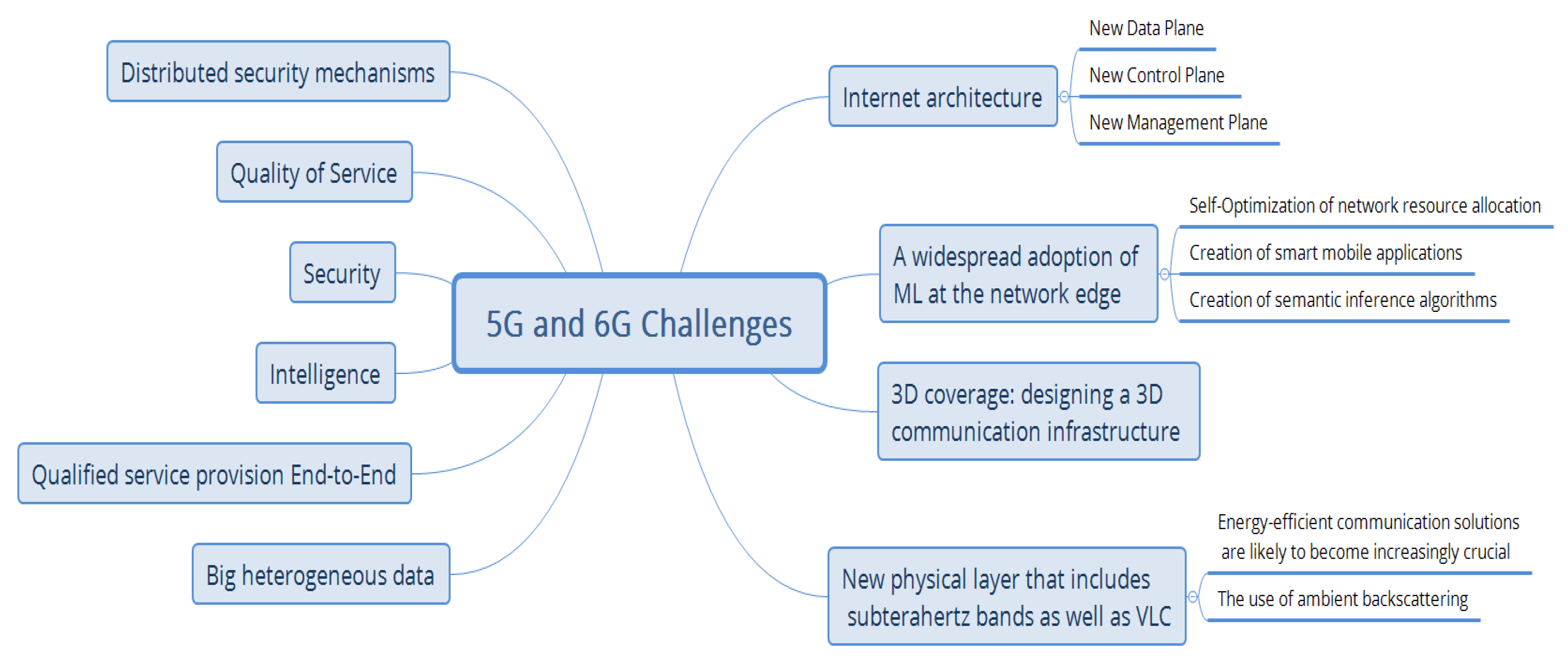 5G and 6G Challenges

Distributed security mechanisms

Quality of Service

Security

Intelligence

Qualified service provision End-to-End

Big heterogeneous data

Internet architecture

New Data Plane

New Control Plane

New Management Plane

A widespread adoption of ML at the network edge

Self-Optimization of network resource allocation

Creation of smart mobile applications

Creation of semantic inference algorithms

3D coverage: designing a 3D communication infrastructure

New physical layer that includes subterahertz bands as well as VLC

Energy-efficient communication solutions are likely to become increasingly crucial

The use of ambient backscattering